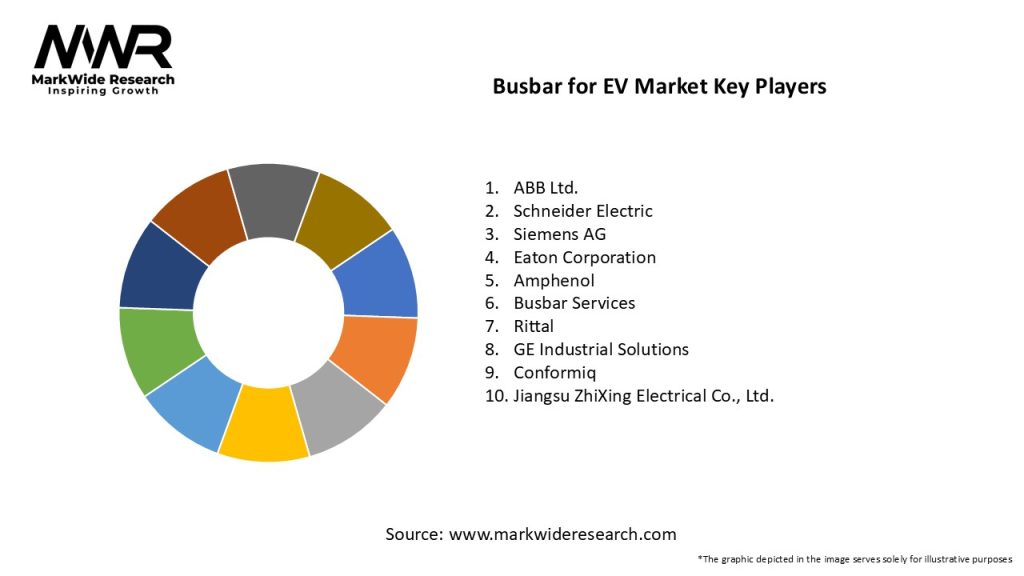 MWR
MarkWide Research
Inspiring Growth

Busbar for EV Market Key Players

1. ABB Ltd.
2. Schneider Electric
3. Siemens AG
4. Eaton Corporation
5. Amphenol
6. Busbar Services
7. Rittal
8. GE Industrial Solutions
9. Conformiq
10. Jiangsu ZhiXing Electrical Co., Ltd.

Source: www.markwideresearch.com

*The graphic depicted in the image serves solely for illustrative purposes